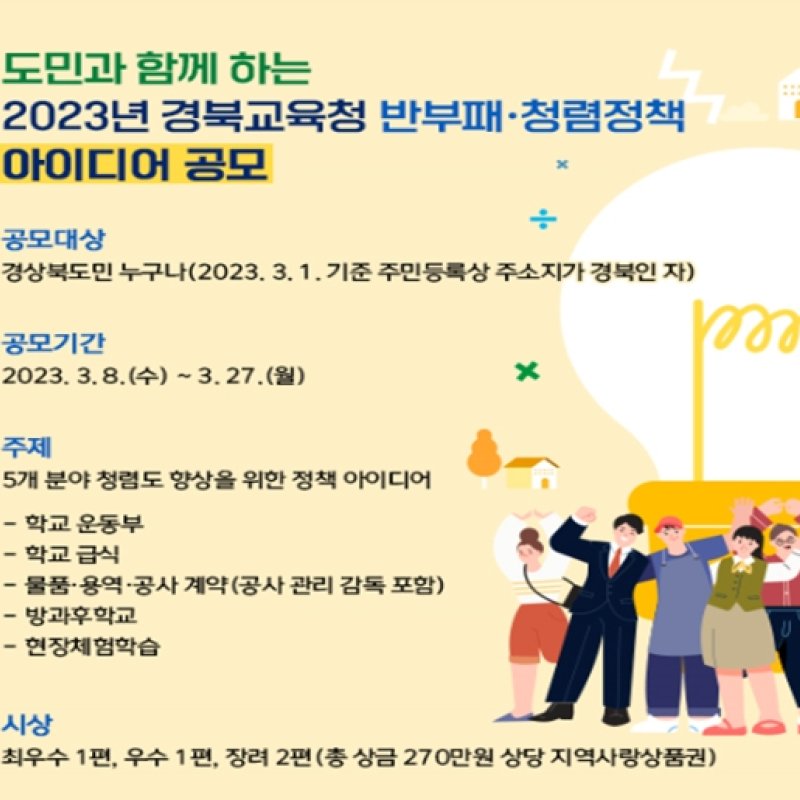 도민과 함께 하는
2023년 경북교육청 반부패·청렴정책
아이디어 공모

공모대상
경상북도민 누구나(2023. 3. 1. 기준 주민등록상 주소지가 경북인 자)

공모기간
2023. 3. 8.(수) ~ 3. 27.(월)

주제
5개 분야 청렴도 향상을 위한 정책 아이디어

- 학교 운동부
- 학교 급식
- 물품·용역·공사 계약(공사 관리 감독 포함)
- 방과후학교
- 현장체험학습

시상
최우수 1편, 우수 1편, 장려 2편(총 상금 270만원 상당 지역사랑상품권)